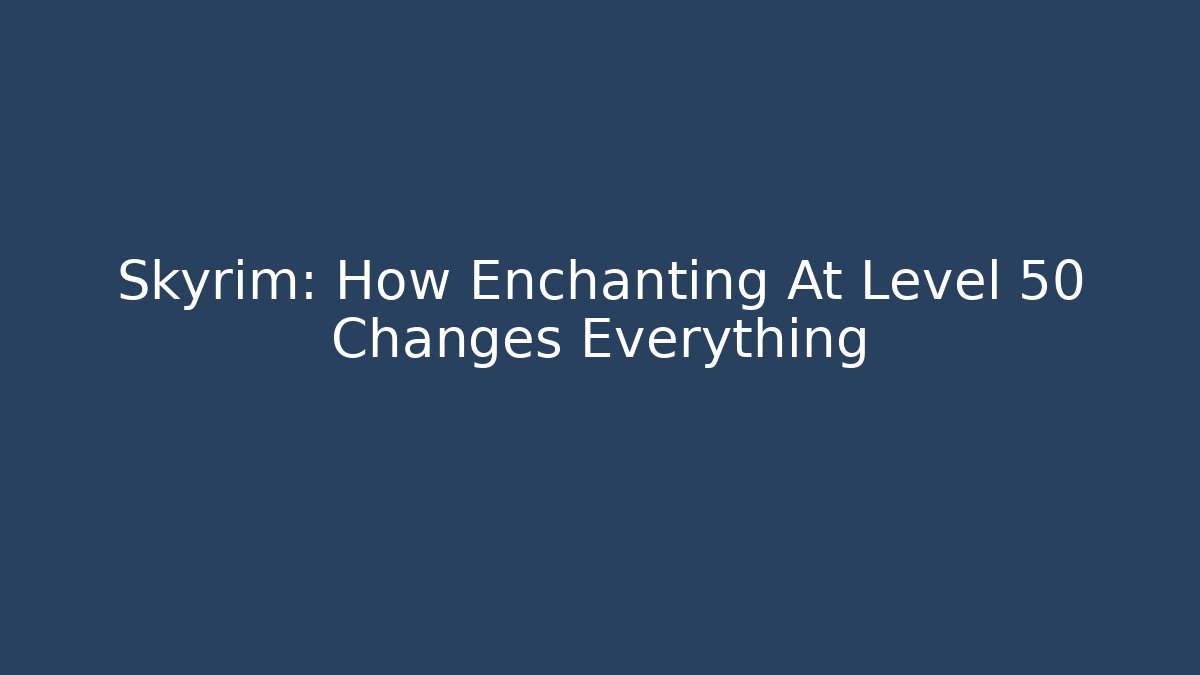 Skyrim: How Enchanting At Level 50 Changes Everything